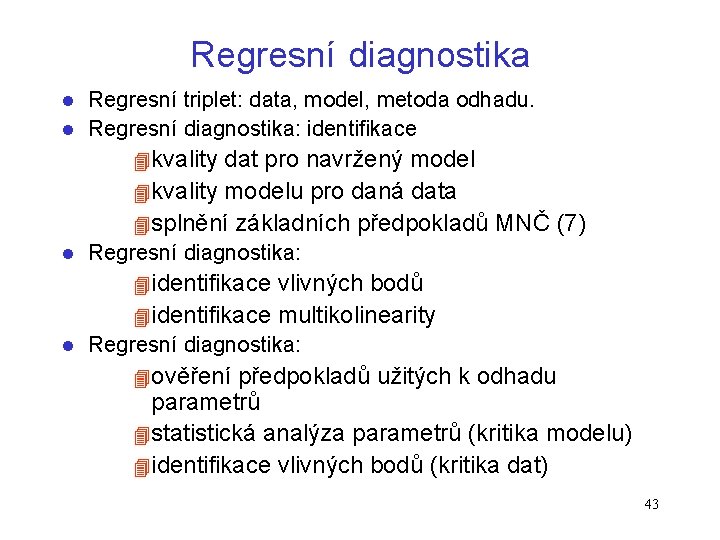 Regresní diagnostika

- Regresní triplet: data, model, metoda odhadu.
- Regresní diagnostika: identifikace
  - kvality dat pro navržený model
  - kvality modelu pro daná data
  - splnění základních předpokladů MNČ (7)
- Regresní diagnostika:
  - identifikace vlivných bodů
  - identifikace multikolinearity
- Regresní diagnostika:
  - ověření předpokladů užitých k odhadu parametrů
  - statistická analýza parametrů (kritika modelu)
  - identifikace vlivných bodů (kritika dat)

43